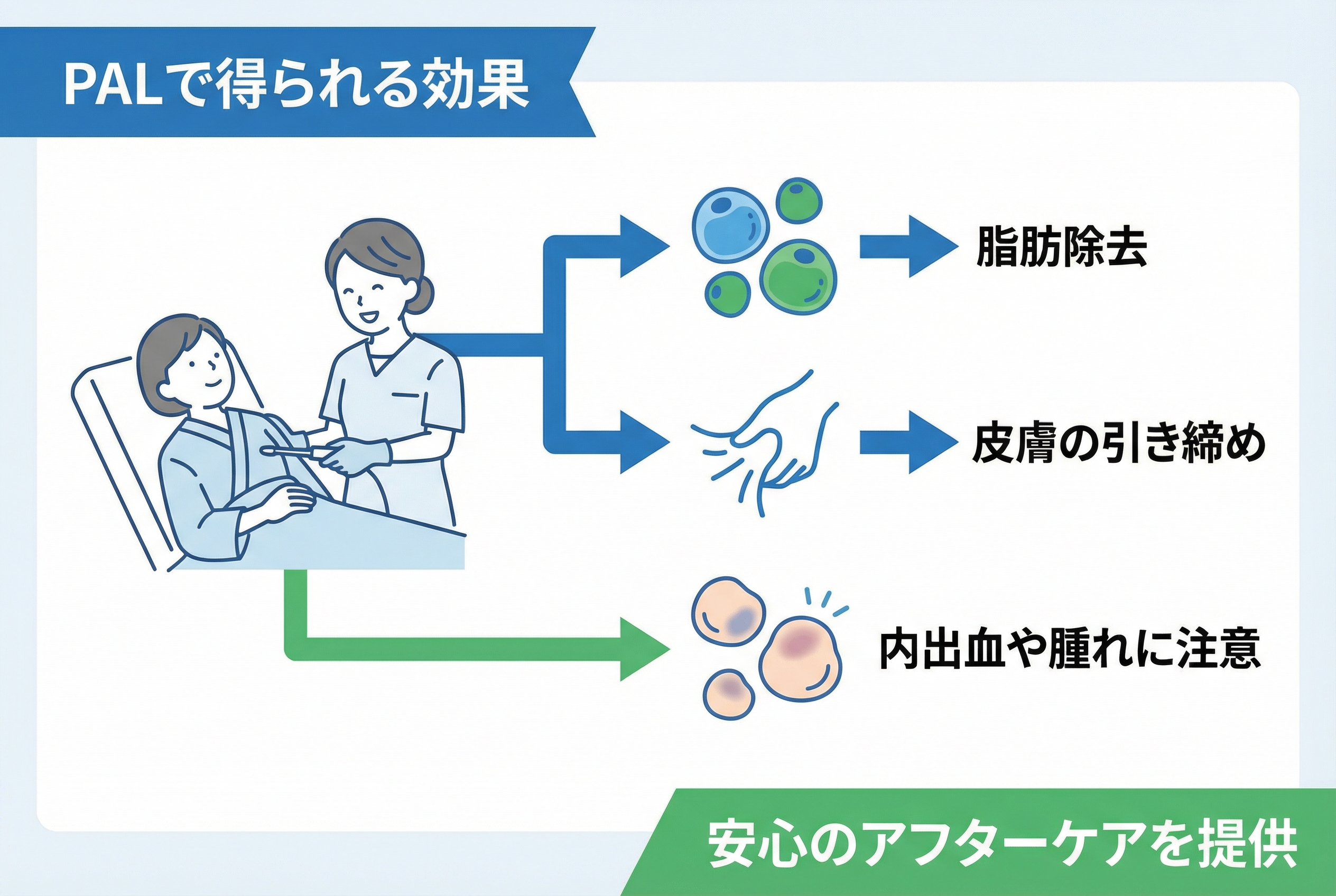 PALで得られる効果

脂肪除去

皮膚の引き締め

内出血や腫れに注意

安心のアフターケアを提供